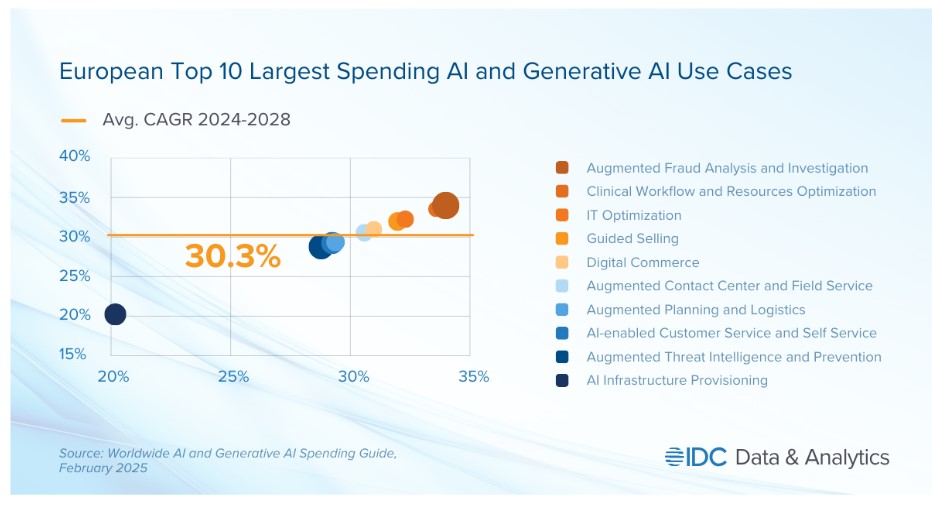 European Top 10 Largest Spending AI and Generative AI Use Cases

Avg. CAGR 2024-2028

40%
35%
30%
25%
20%
15%

30.3%

20%
25%
30%
35%

Augmented Fraud Analysis and Investigation
Clinical Workflow and Resources Optimization
IT Optimization
Guided Selling
Digital Commerce
Augmented Contact Center and Field Service
Augmented Planning and Logistics
AI-enabled Customer Service and Self Service
Augmented Threat Intelligence and Prevention
AI Infrastructure Provisioning

Source: Worldwide AI and Generative AI Spending Guide, February 2025

IDC Data & Analytics